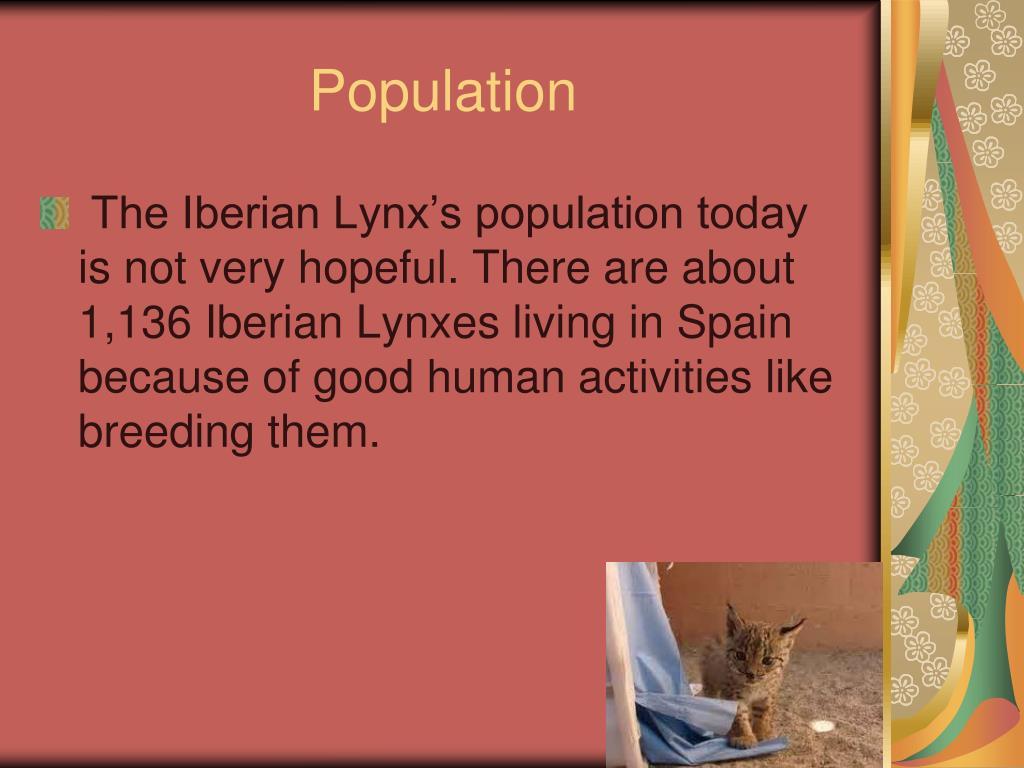 Population

The Iberian Lynx’s population today is not very hopeful. There are about 1,136 Iberian Lynxes living in Spain because of good human activities like breeding them.